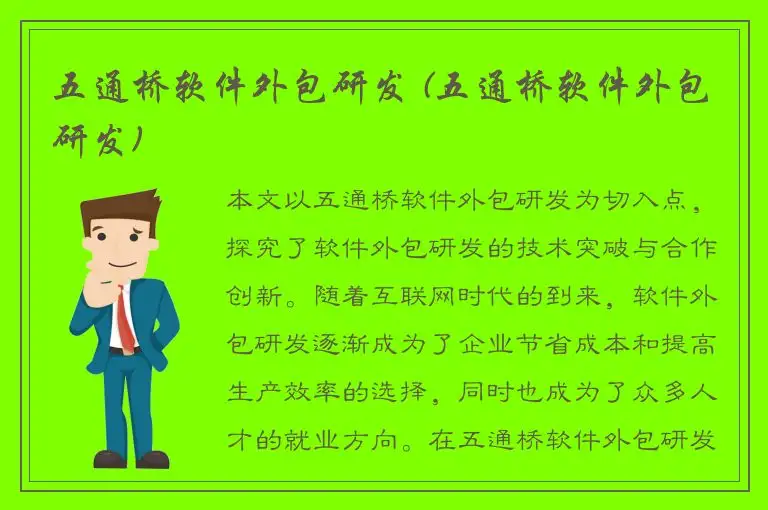 五通桥软件外包研发（五通桥软件外包研发）

本文以五通桥软件外包研发为切入点，探究了软件外包研发的技术突破与合作创新。随着互联网时代的到来，软件外包研发逐渐成为了企业节省成本和提高生产效率的选择，同时也成为了众多人才的就业方向。在五通桥软件外包研发